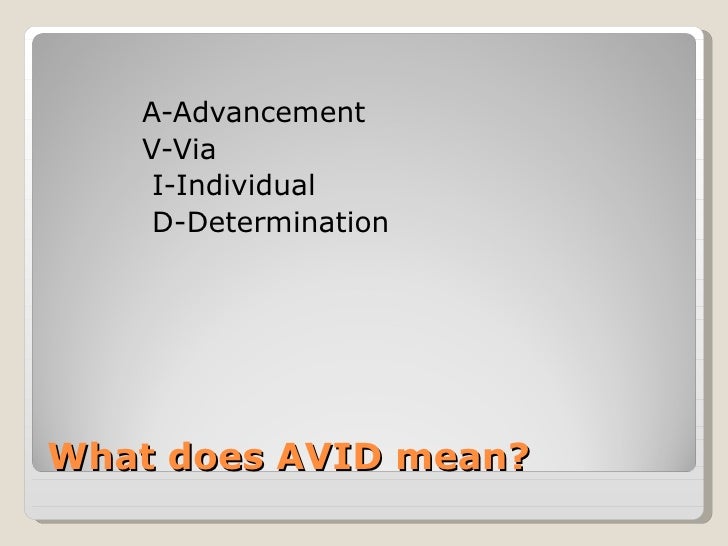 A-Advancement
V-Via
I-Individual
D-Determination

What does AVID mean?